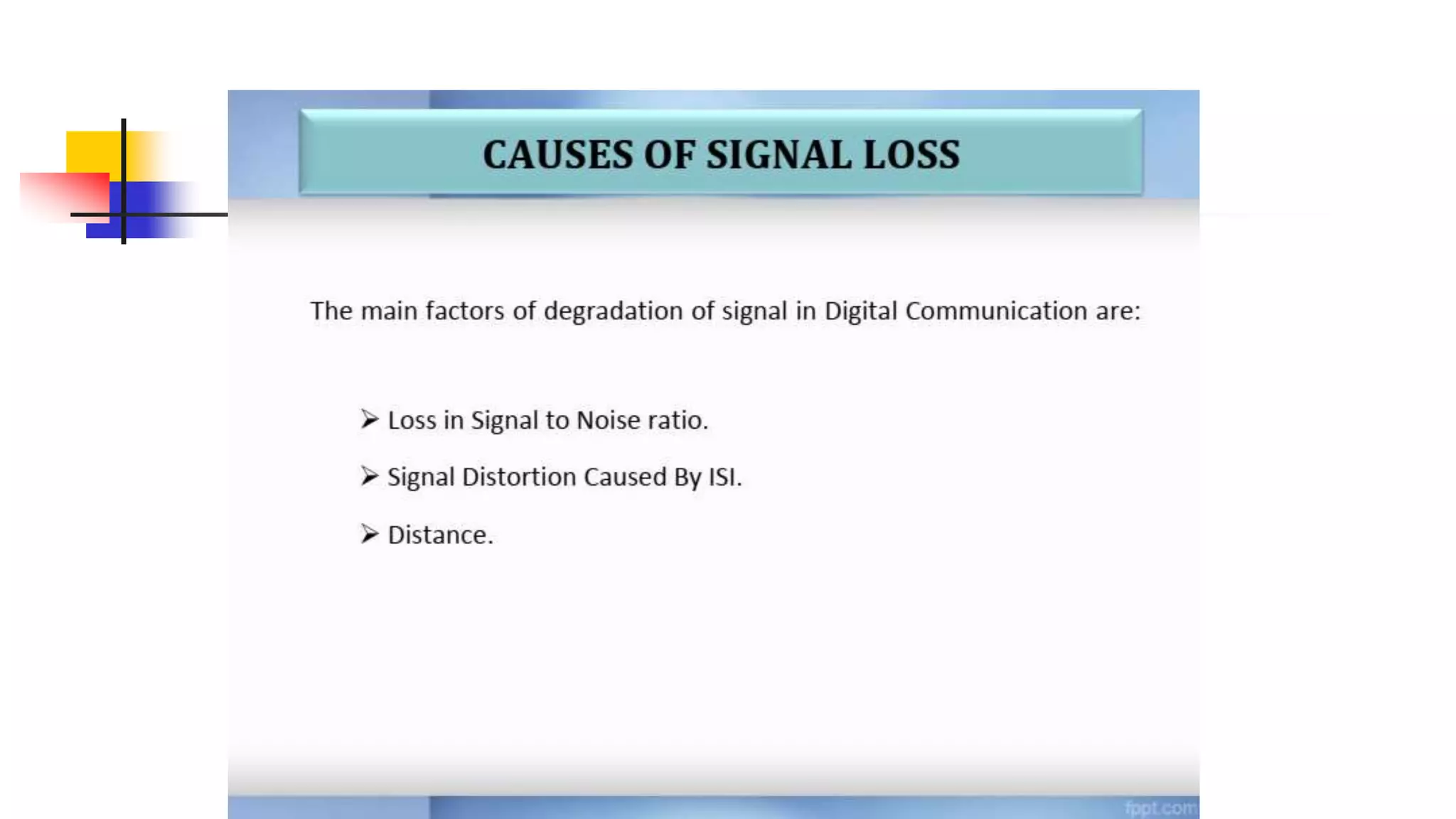 CAUSES OF SIGNAL LOSS

The main factors of degradation of signal in Digital Communication are:

➢ Loss in Signal to Noise ratio.

➢ Signal Distortion Caused By ISI.

➢ Distance.

fppt.com